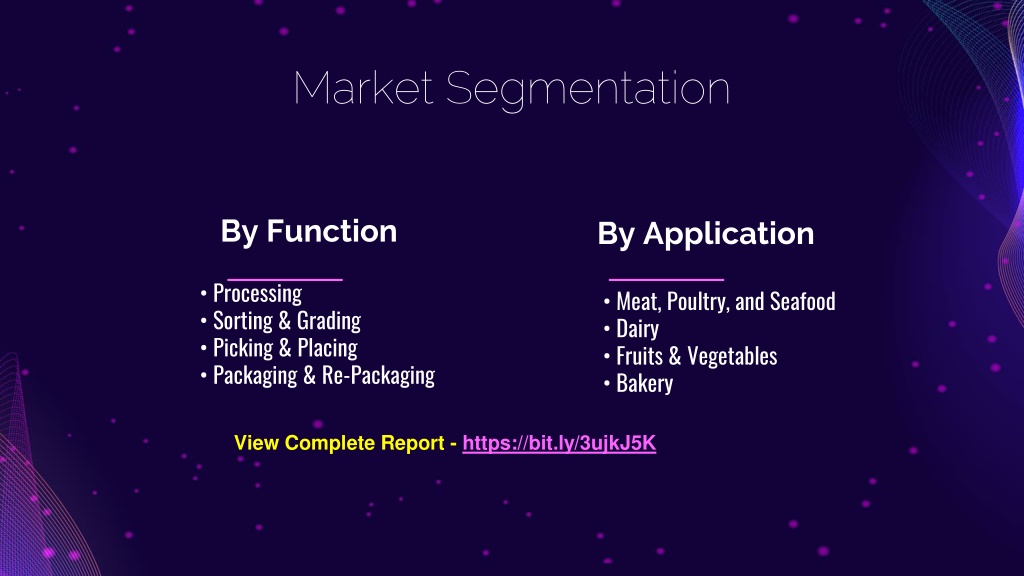 Market Segmentation

By Function

• Processing
• Sorting & Grading
• Picking & Placing
• Packaging & Re-Packaging

By Application

• Meat, Poultry, and Seafood
• Dairy
• Fruits & Vegetables
• Bakery

View Complete Report - https://bit.ly/3ujkJ5K